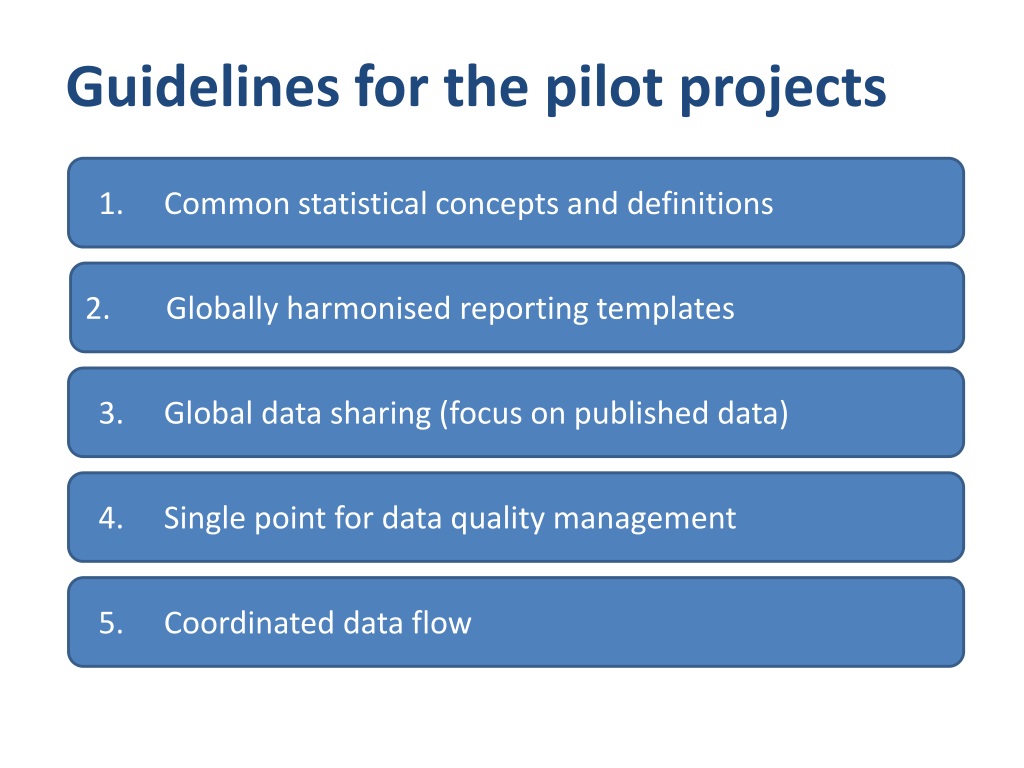 Guidelines for the pilot projects

1. Common statistical concepts and definitions

2. Globally harmonised reporting templates

3. Global data sharing (focus on published data)

4. Single point for data quality management

5. Coordinated data flow